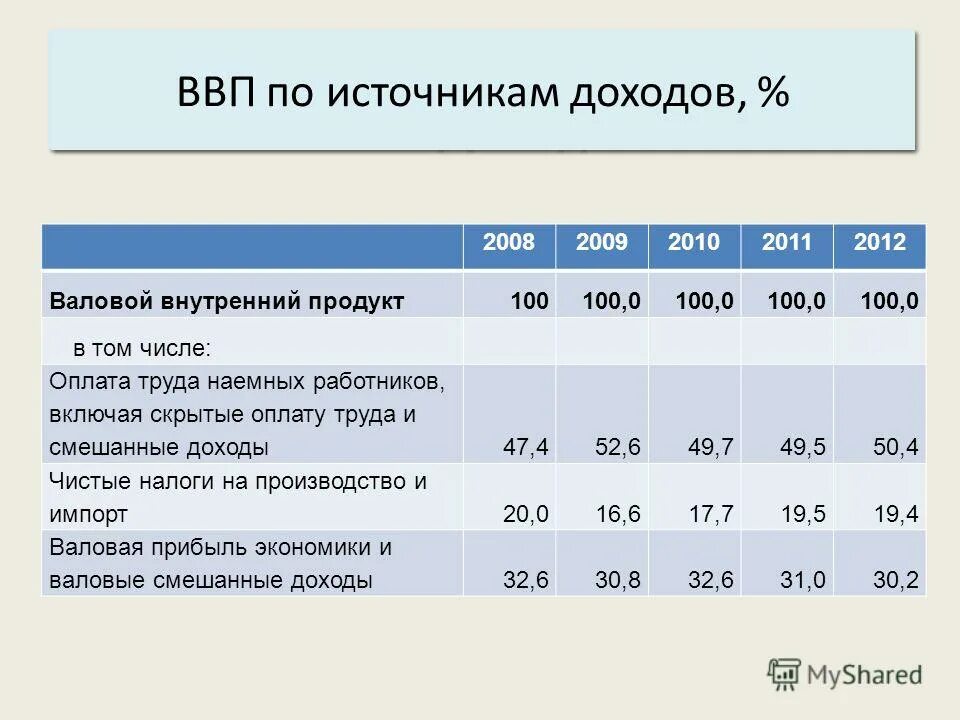 ВВП по источникам доходов, %

|  | 2008 | 2009 | 2010 | 2011 | 2012 |
|---|---|---|---|---|---|
| Валовой внутренний продукт | 100 | 100,0 | 100,0 | 100,0 | 100,0 |
| в том числе: |  |  |  |  |  |
| Оплата труда наемных работников, включая скрытые оплату труда и смешанные доходы | 47,4 | 52,6 | 49,7 | 49,5 | 50,4 |
| Чистые налоги на производство и импорт | 20,0 | 16,6 | 17,7 | 19,5 | 19,4 |
| Валовая прибыль экономики и валовые смешанные доходы | 32,6 | 30,8 | 32,6 | 31,0 | 30,2 |

MyShared